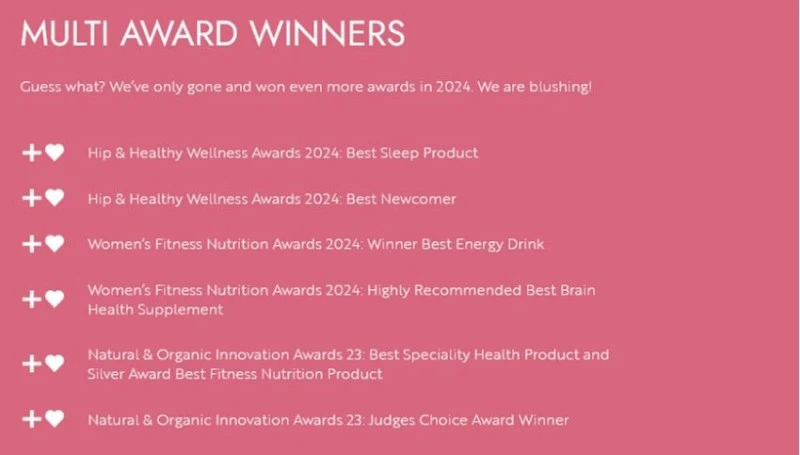 MULTI AWARD WINNERS

Guess what? We've only gone and won even more awards in 2024. We are blushing!

Hip & Healthy Wellness Awards 2024: Best Sleep Product

Hip & Healthy Wellness Awards 2024: Best Newcomer

Women's Fitness Nutrition Awards 2024: Winner Best Energy Drink

Women's Fitness Nutrition Awards 2024: Highly Recommended Best Brain Health Supplement

Natural & Organic Innovation Awards 23: Best Speciality Health Product and Silver Award Best Fitness Nutrition Product

Natural & Organic Innovation Awards 23: Judges Choice Award Winner